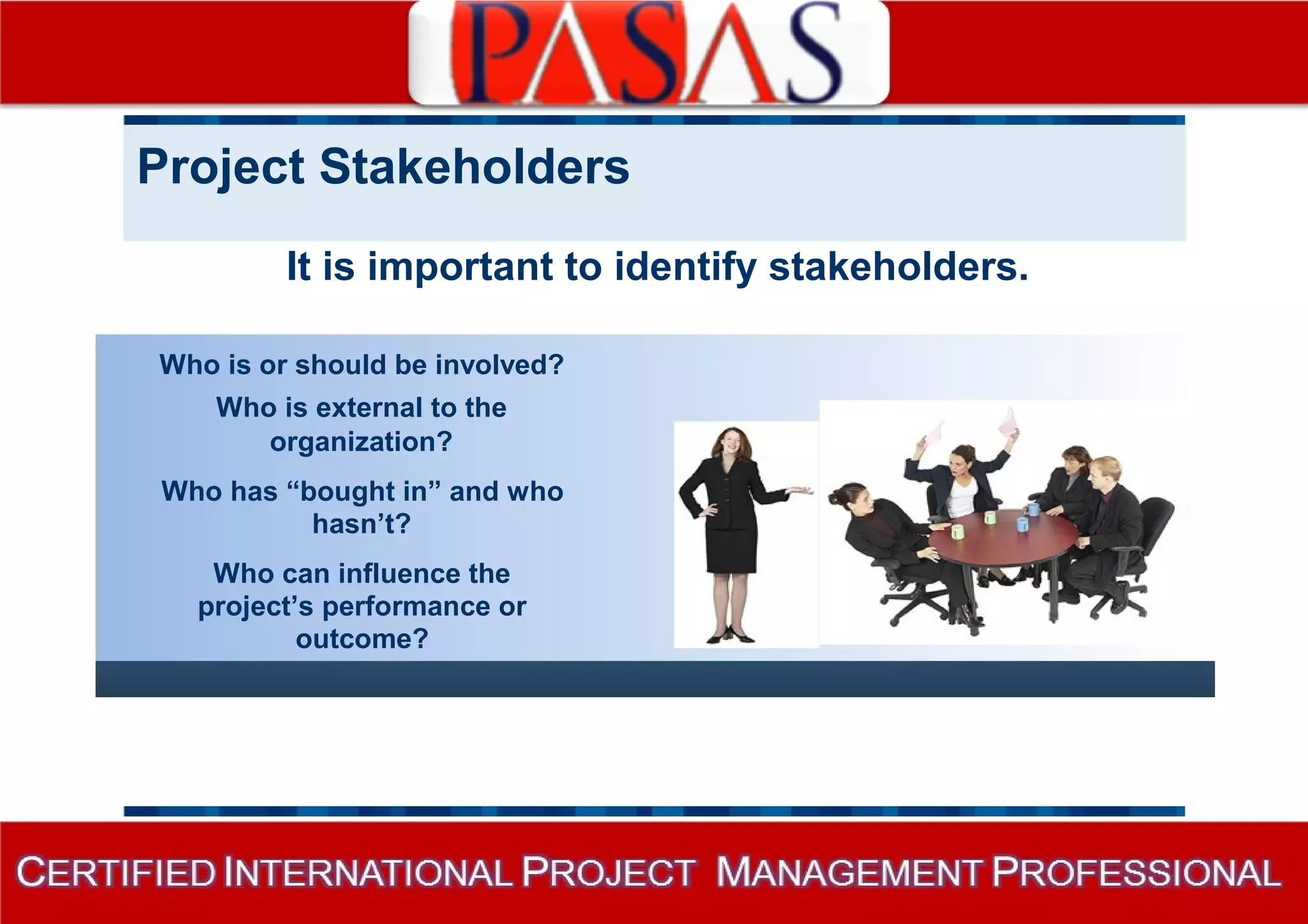 PASAS

Project Stakeholders

It is important to identify stakeholders.

Who is or should be involved?

Who is external to the organization?

Who has “bought in” and who hasn’t?

Who can influence the project’s performance or outcome?

CERTIFIED INTERNATIONAL PROJECT MANAGEMENT PROFESSIONAL